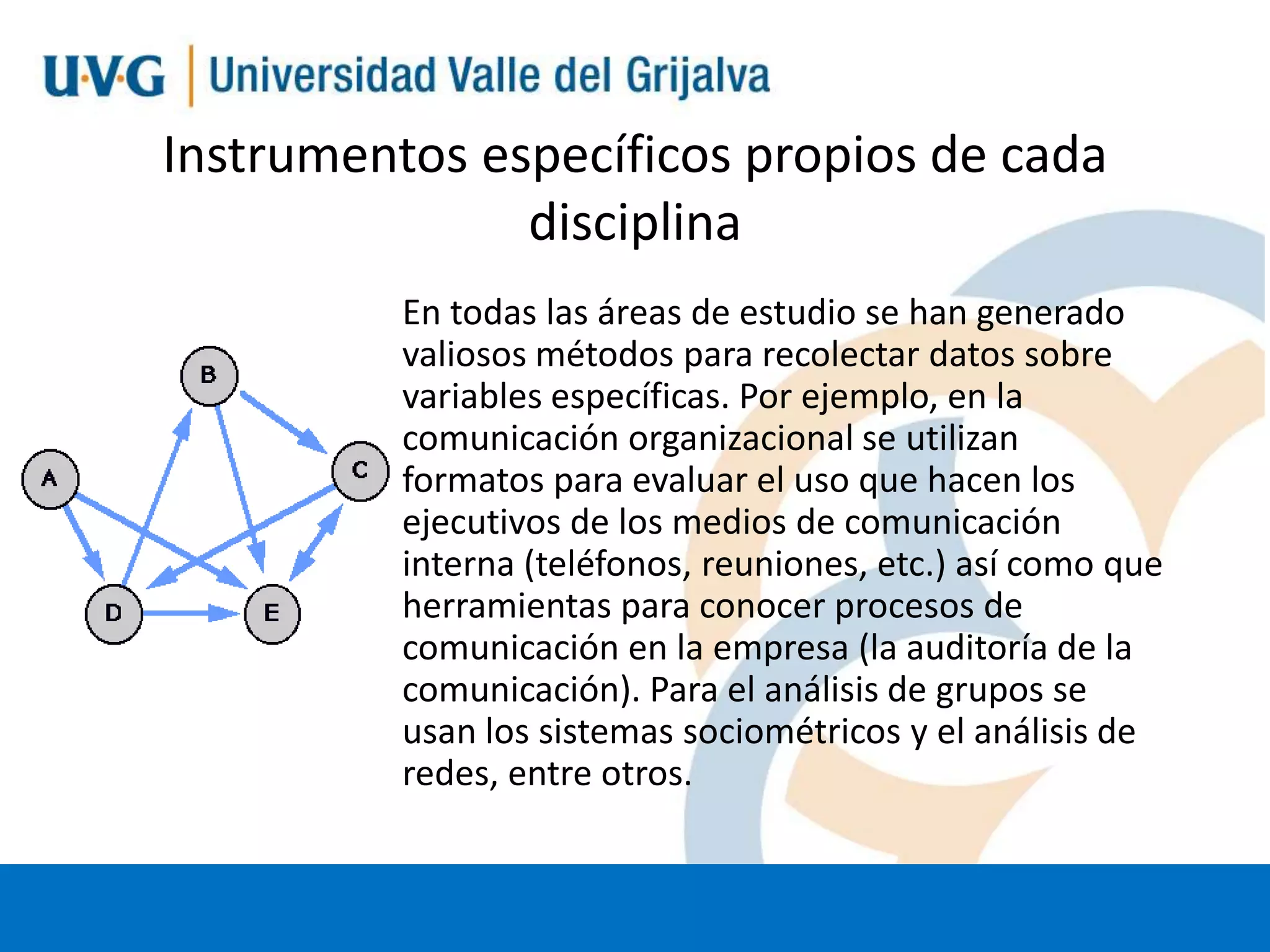 U·V·G | Universidad Valle del Grijalva

Instrumentos específicos propios de cada disciplina

B
A
C
D
E

En todas las áreas de estudio se han generado valiosos métodos para recolectar datos sobre variables específicas. Por ejemplo, en la comunicación organizacional se utilizan formatos para evaluar el uso que hacen los ejecutivos de los medios de comunicación interna (teléfonos, reuniones, etc.) así como que herramientas para conocer procesos de comunicación en la empresa (la auditoría de la comunicación). Para el análisis de grupos se usan los sistemas sociométricos y el análisis de redes, entre otros.